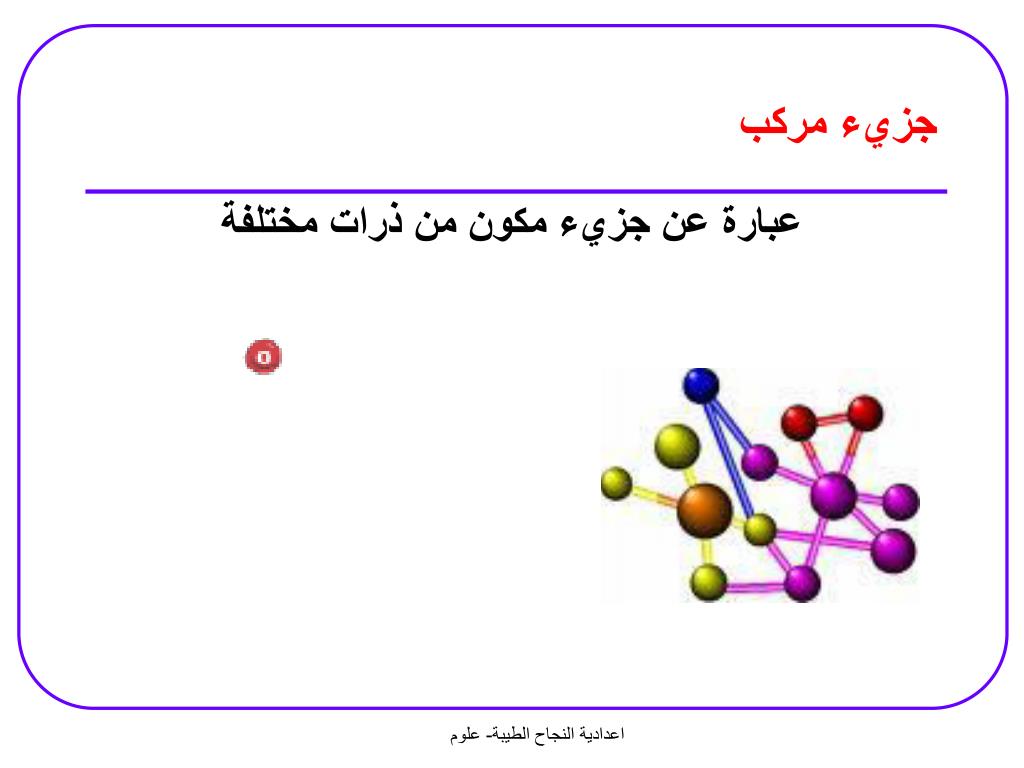 جزيء مركب

عبارة عن جزيء مكون من ذرات مختلفة

o

اعدادية النجاح الطيبة- علوم